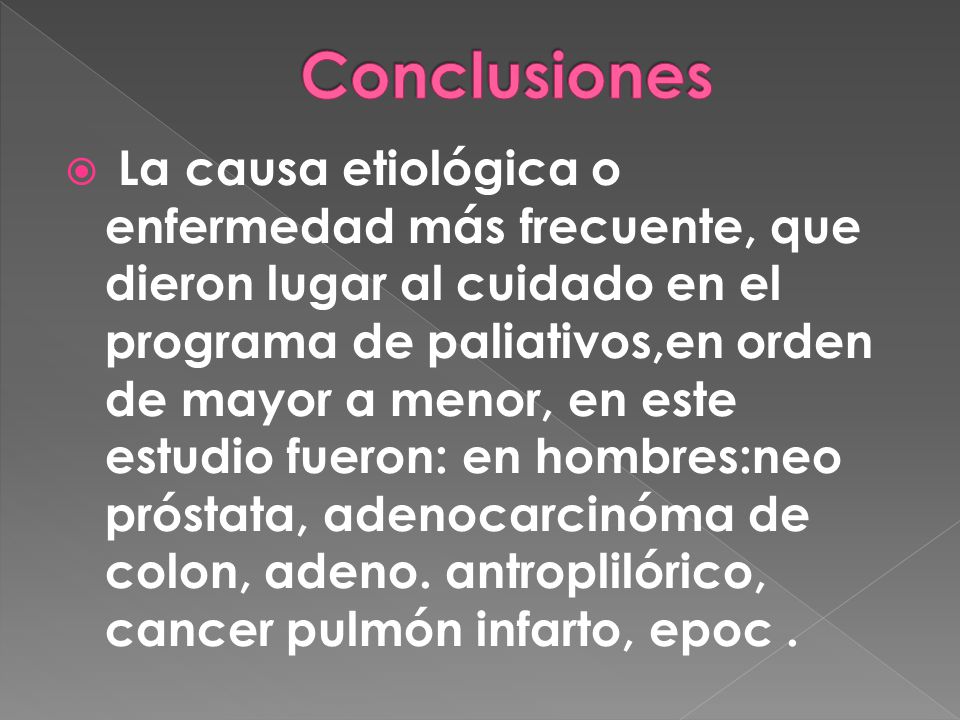 Conclusiones

La causa etiológica o enfermedad más frecuente, que dieron lugar al cuidado en el programa de paliativos,en orden de mayor a menor, en este estudio fueron: en hombres:neo próstata, adenocarcinóma de colon, adeno. antroplilórico, cancer pulmón infarto, epoc .